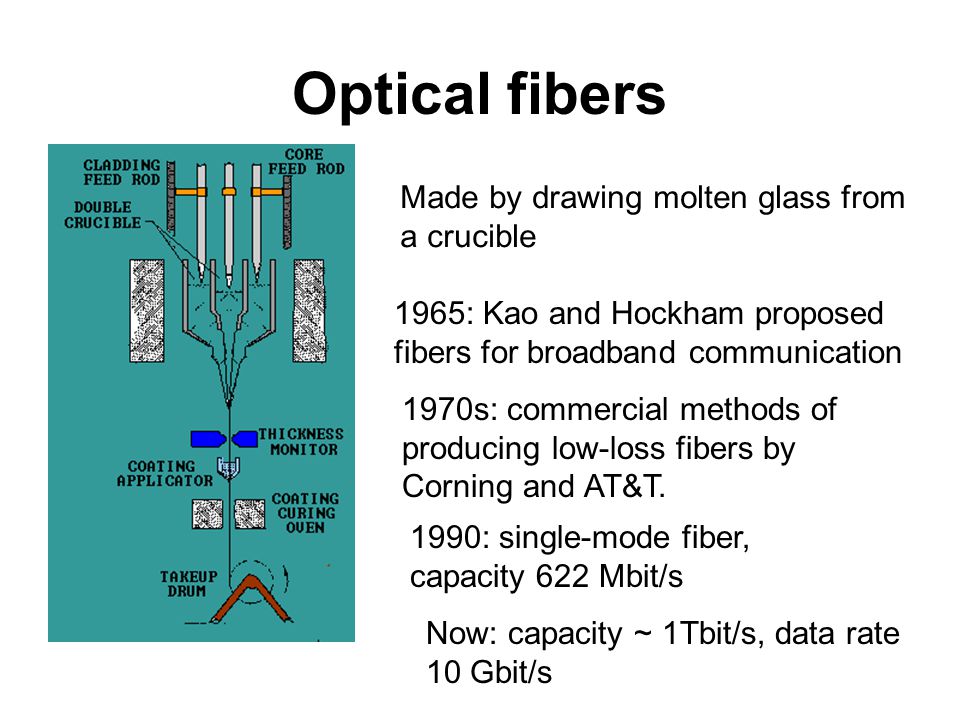 Optical fibers

CLADDING FEED ROD

CORE FEED ROD

DOUBLE CRUCIBLE

THICKNESS MONITOR

COATING APPLICATOR

COATING CURING OVEN

TAKEUP DRUM

Made by drawing molten glass from a crucible

1965: Kao and Hockham proposed fibers for broadband communication

1970s: commercial methods of producing low-loss fibers by Corning and AT&T.

1990: single-mode fiber, capacity 622 Mbit/s

Now: capacity ~ 1Tbit/s, data rate 10 Gbit/s